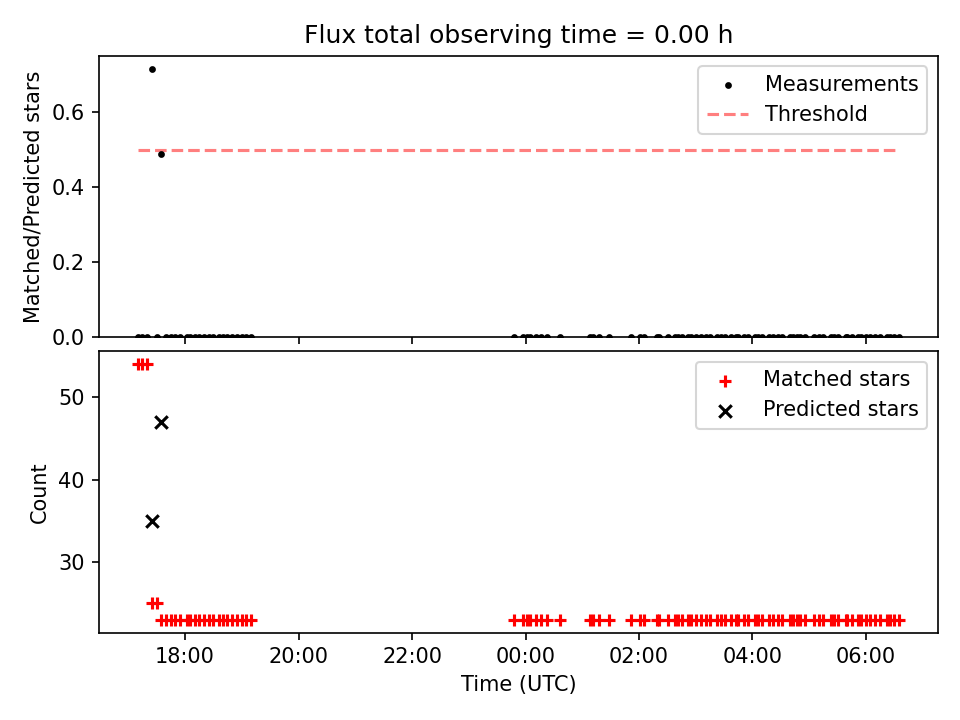 Flux total observing time = 0.00 h

Matched/Predicted stars

0.6
0.4
0.2
0.0

Measurements
Threshold

Count

50
40
30

Matched stars
Predicted stars

18:00
20:00
22:00
00:00
02:00
04:00
06:00

Time (UTC)